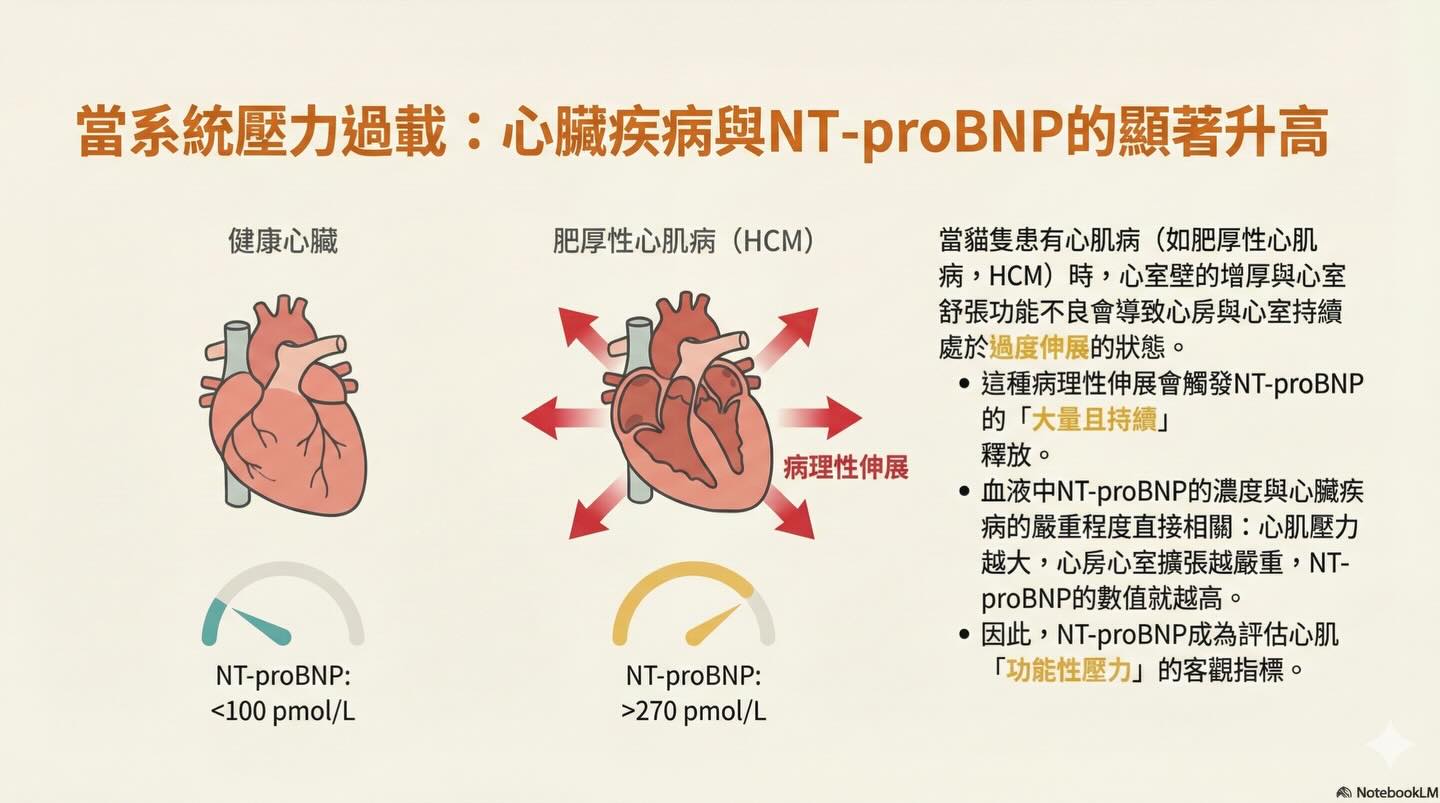 當系統壓力過載：心臟疾病與NT-proBNP的顯著升高

健康心臟

NT-proBNP:
<100 pmol/L

肥厚性心肌病（HCM）

病理性伸展

NT-proBNP:
>270 pmol/L

當貓隻患有心肌病（如肥厚性心肌病，HCM）時，心室壁的增厚與心室舒張功能不良會導致心房與心室持續處於過度伸展的狀態。

• 這種病理性伸展會觸發NT-proBNP的「大量且持續」釋放。
• 血液中NT-proBNP的濃度與心臟疾病的嚴重程度直接相關：心肌壓力越大，心房心室擴張越嚴重，NT-proBNP的數值就越高。
• 因此，NT-proBNP成為評估心肌「功能性壓力」的客觀指標。

NotebookLM